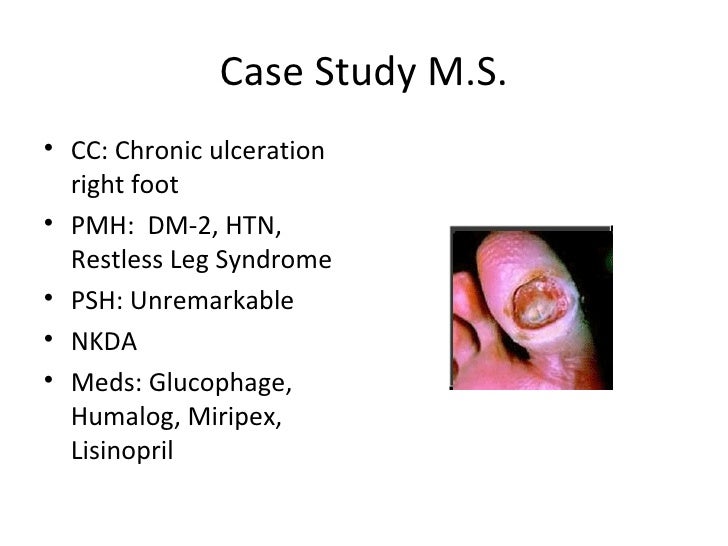 Case Study M.S.

• CC: Chronic ulceration right foot
• PMH: DM-2, HTN, Restless Leg Syndrome
• PSH: Unremarkable
• NKDA
• Meds: Glucophage, Humalog, Miripex, Lisinopril